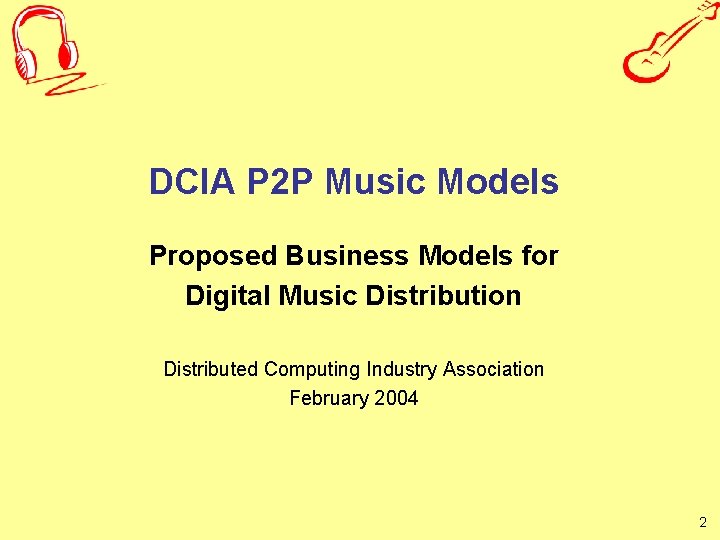 DCIA P2P Music Models

Proposed Business Models for
Digital Music Distribution

Distributed Computing Industry Association
February 2004

2